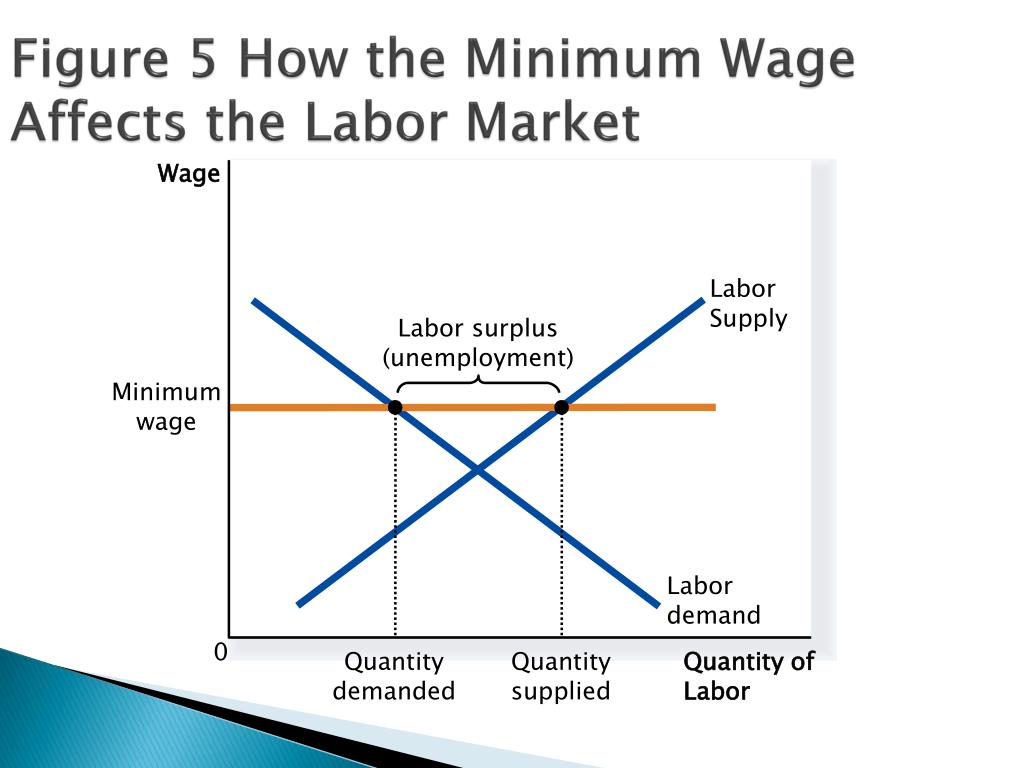 Figure 5 How the Minimum Wage Affects the Labor Market

Wage

Labor Supply

Labor surplus (unemployment)

Minimum wage

Labor demand

0

Quantity demanded

Quantity supplied

Quantity of Labor